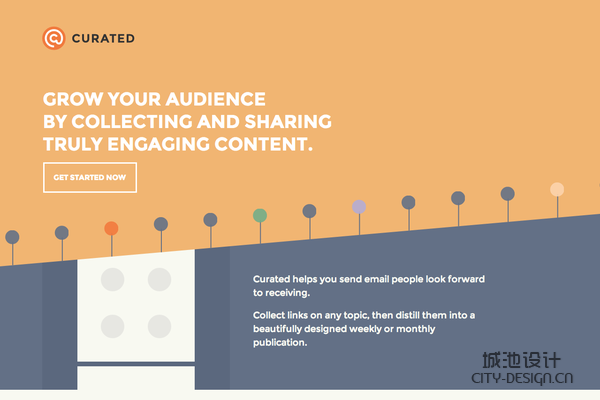 CURATED

GROW YOUR AUDIENCE BY COLLECTING AND SHARING TRULY ENGAGING CONTENT.

GET STARTED NOW

Curated helps you send email people look forward to receiving.

Collect links on any topic, then distill them into a beautifully designed weekly or monthly publication.

城池设计
CITY-DESIGN.CN